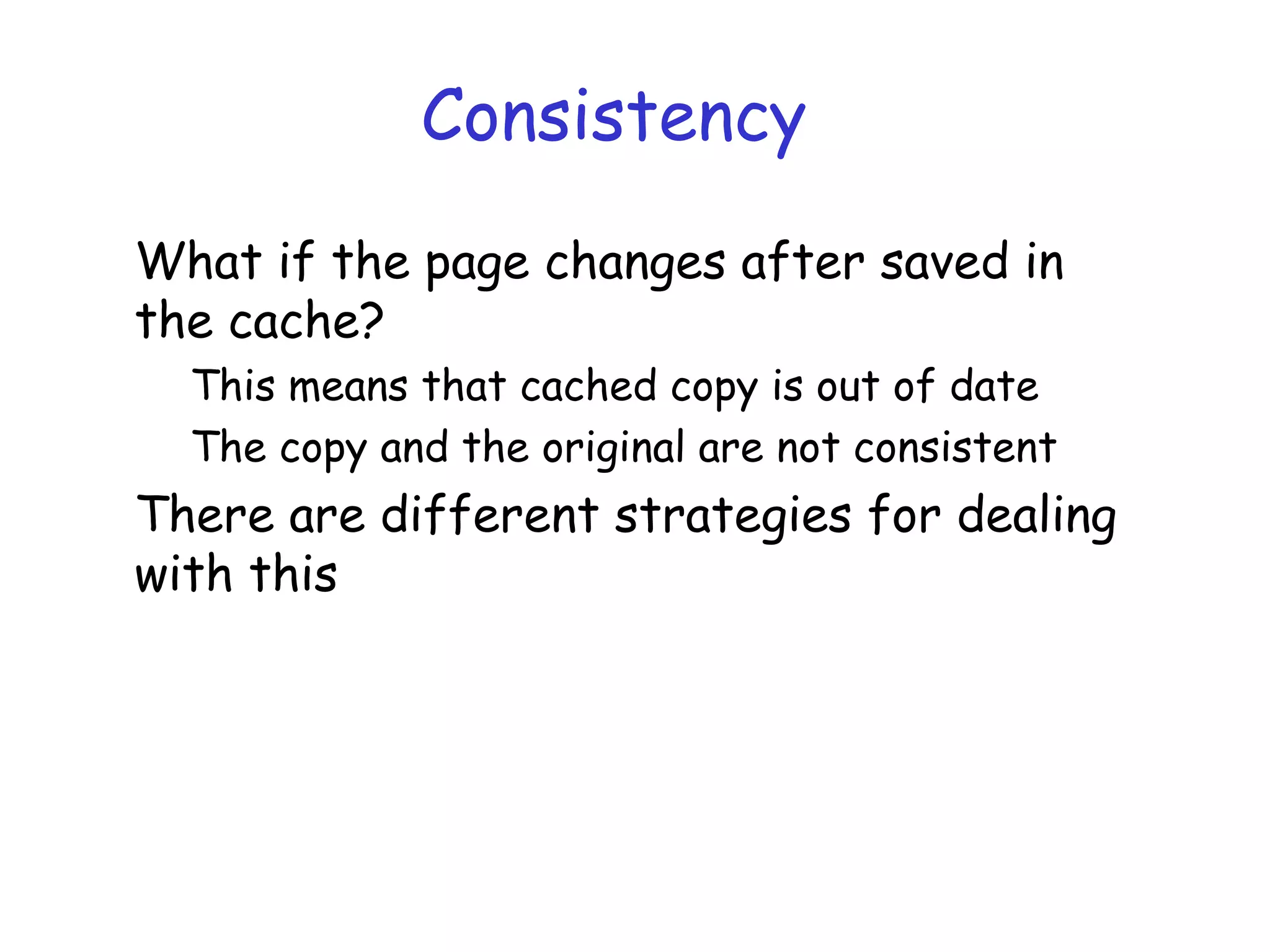 Consistency

What if the page changes after saved in the cache?

This means that cached copy is out of date

The copy and the original are not consistent

There are different strategies for dealing with this